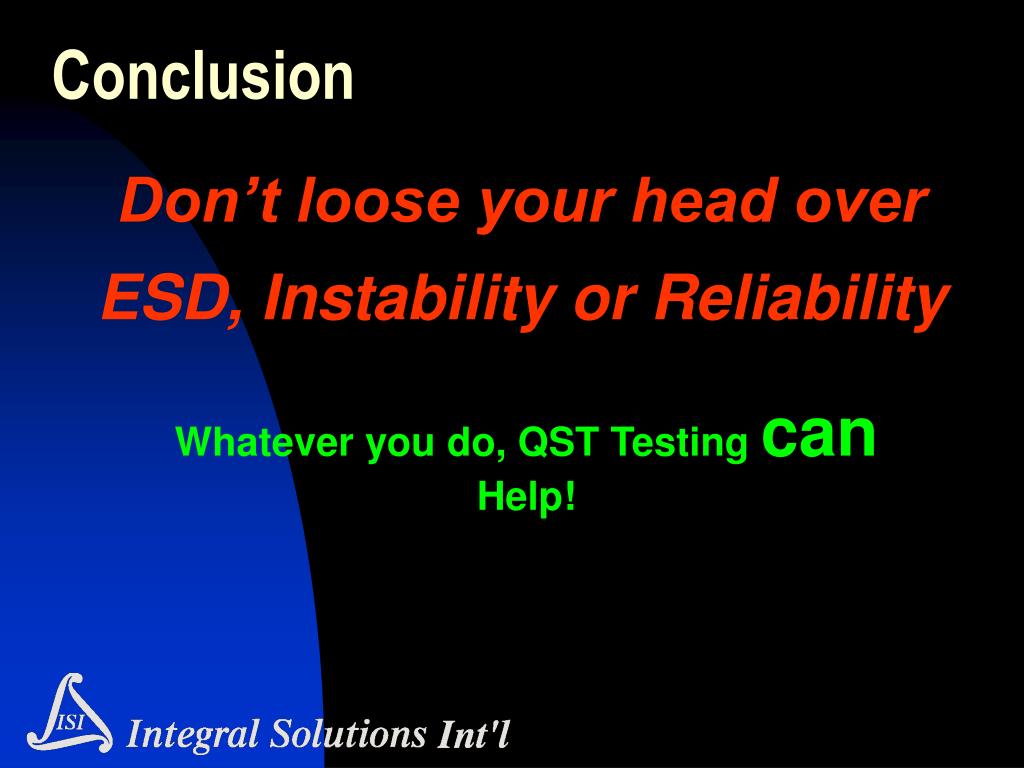 Conclusion

Don’t loose your head over ESD, Instability or Reliability

Whatever you do, QST Testing can Help!

ISI Integral Solutions Int'l